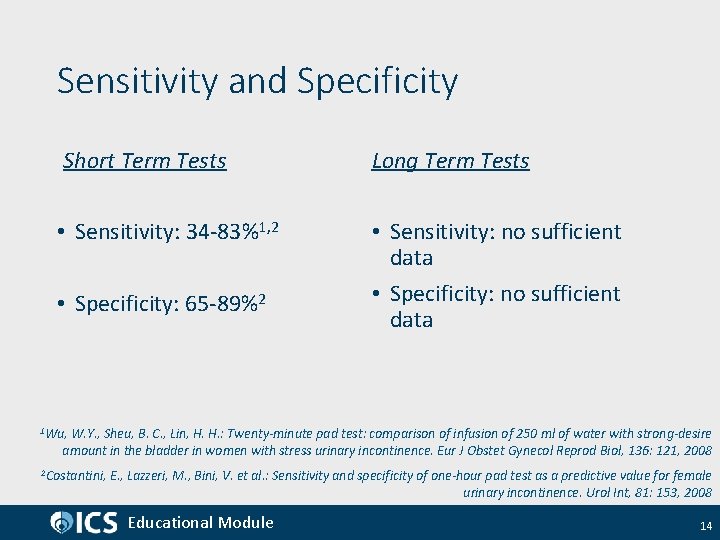 Sensitivity and Specificity

Short Term Tests

• Sensitivity: 34-83%$^{1,2}$

• Specificity: 65-89%$^{2}$

Long Term Tests

• Sensitivity: no sufficient data

• Specificity: no sufficient data

$^{1}$Wu, W.Y., Sheu, B. C., Lin, H. H.: Twenty-minute pad test: comparison of infusion of 250 ml of water with strong-desire amount in the bladder in women with stress urinary incontinence. Eur J Obstet Gynecol Reprod Biol, 136: 121, 2008

$^{2}$Costantini, E., Lazzeri, M., Bini, V. et al.: Sensitivity and specificity of one-hour pad test as a predictive value for female urinary incontinence. Urol Int, 81: 153, 2008

ICS Educational Module

14